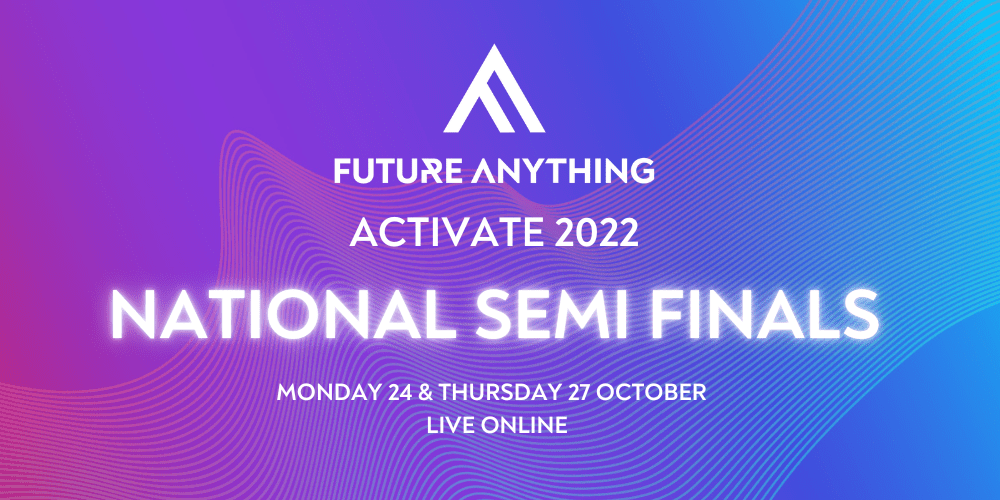 FUTURE ANYTHING
ACTIVATE 2022
NATIONAL SEMI FINALS
MONDAY 24 & THURSDAY 27 OCTOBER
LIVE ONLINE